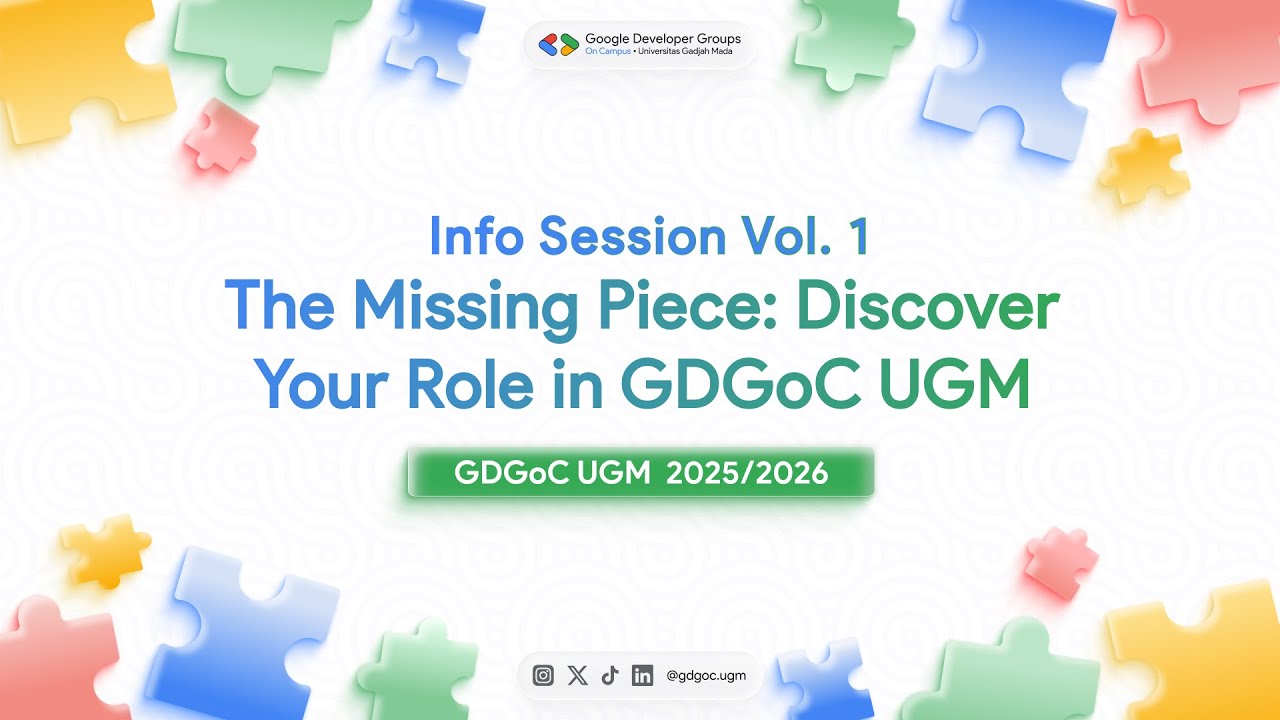 Google Developer Groups
On Campus • Universitas Gadjah Mada

Info Session Vol. 1
The Missing Piece: Discover Your Role in GDGoC UGM

GDGoC UGM 2025/2026

@gdgoc.ugm